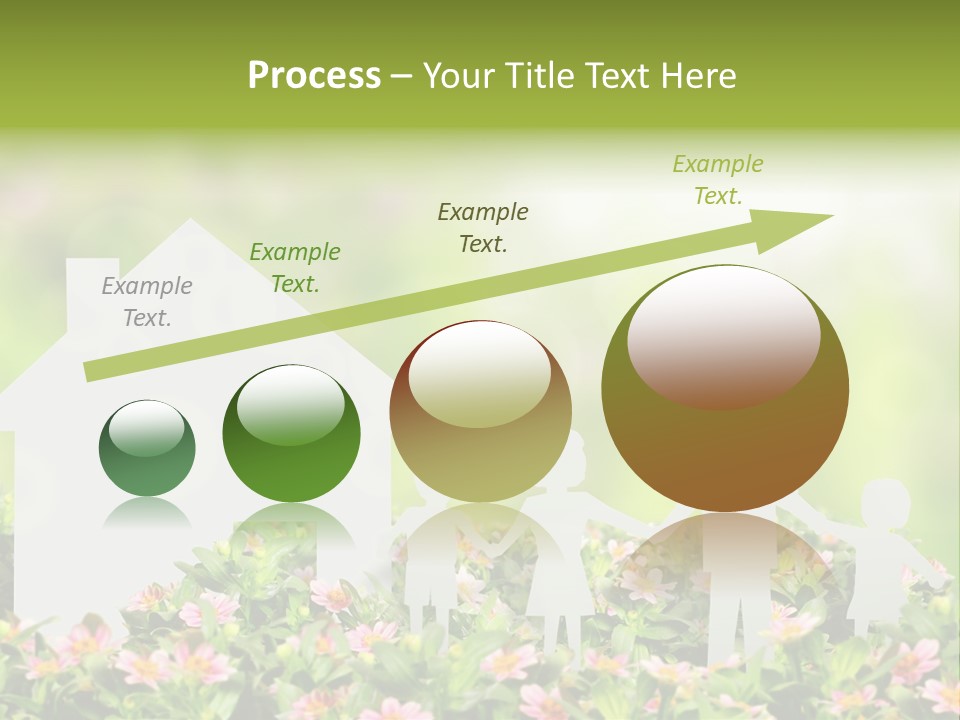 Process – Your Title Text Here

Example Text.

Example Text.

Example Text.

Example Text.